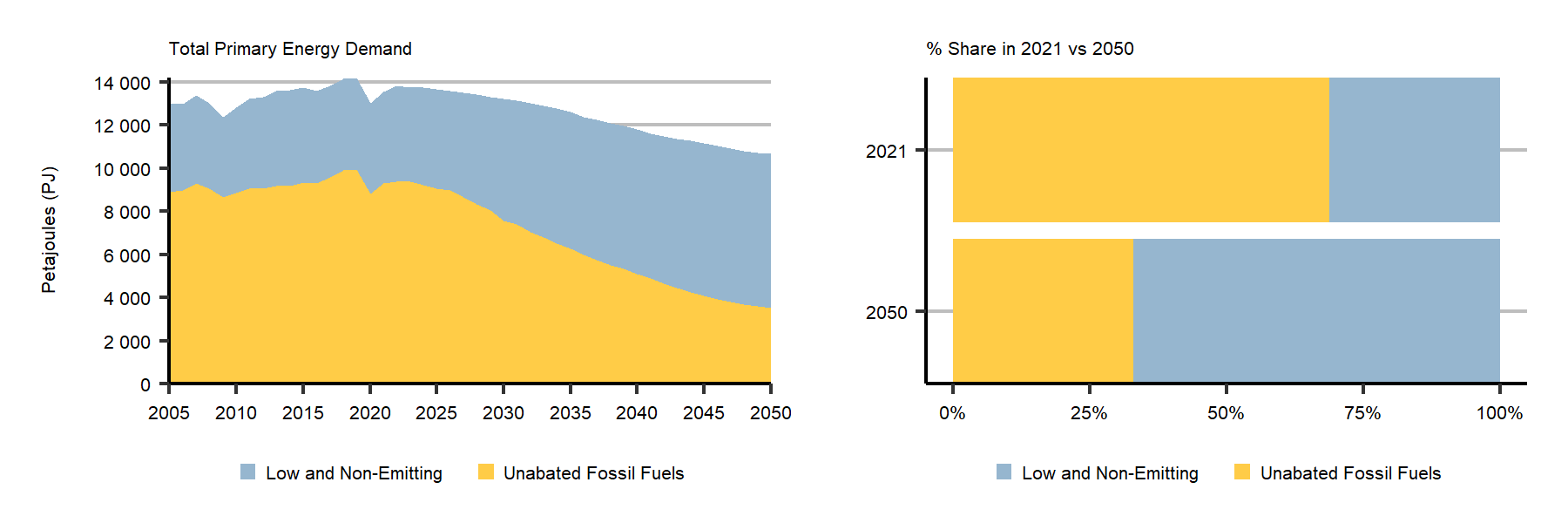 Total Primary Energy Demand

Petajoules (PJ)

14 000
12 000
10 000
8 000
6 000
4 000
2 000
0

2005 2010 2015 2020 2025 2030 2035 2040 2045 2050

Low and Non-Emitting Unabated Fossil Fuels

% Share in 2021 vs 2050

2021
2050

0% 25% 50% 75% 100%

Low and Non-Emitting Unabated Fossil Fuels